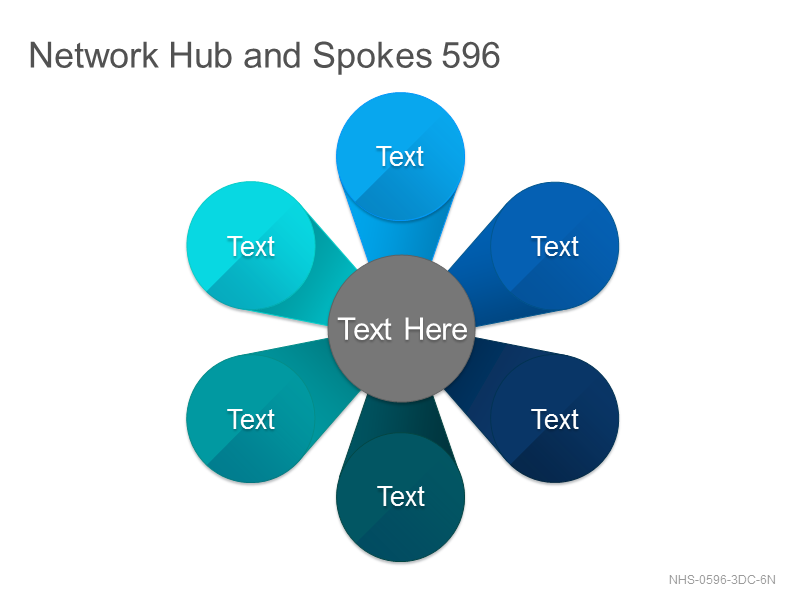 Network Hub and Spokes 596

Text

Text

Text

Text Here

Text

Text

Text

NHS-0596-3DC-6N